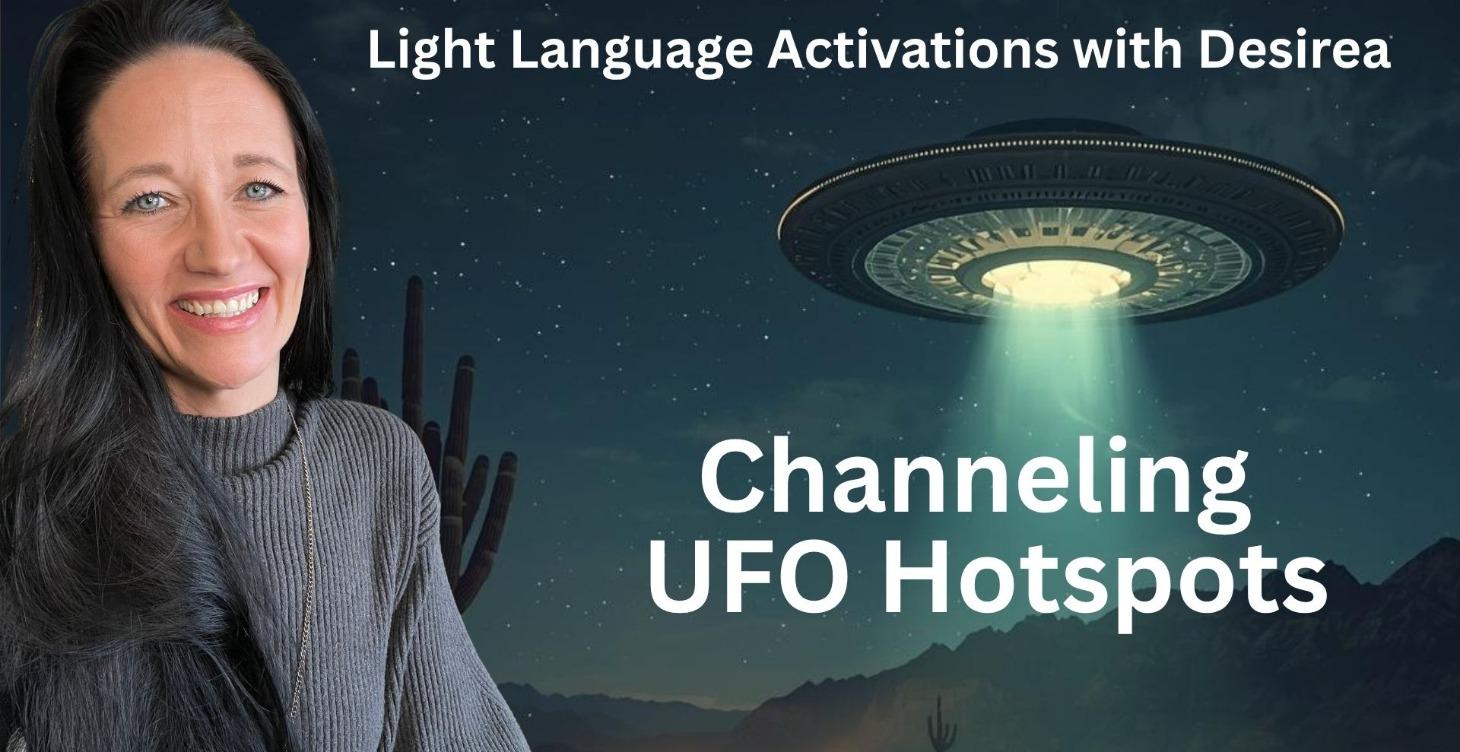 Light Language Activations with Desirea

Channeling UFO Hotspots